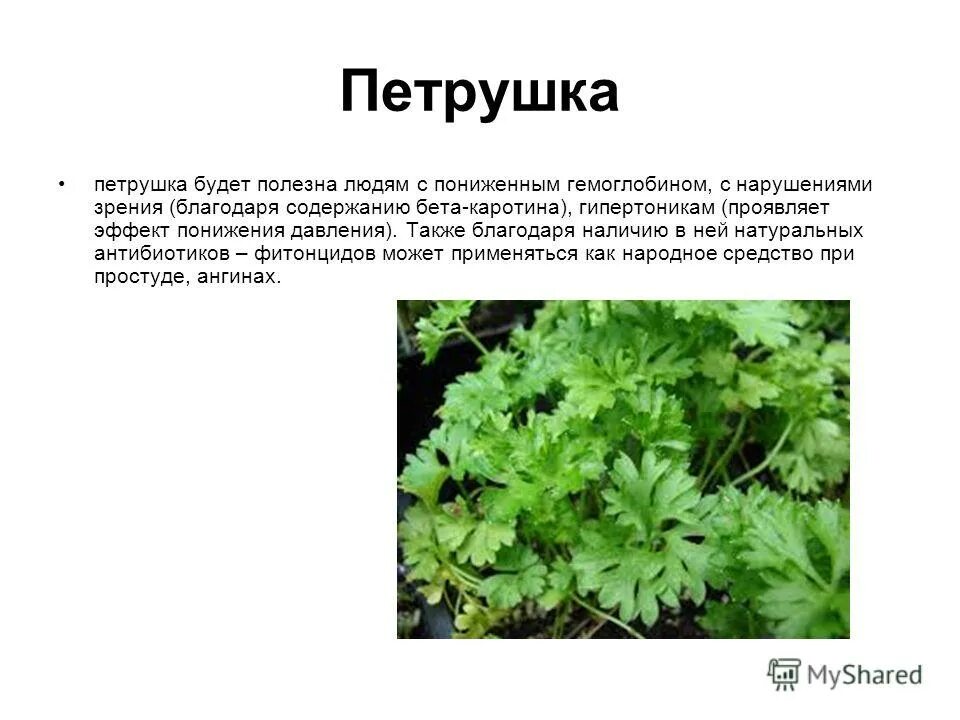 Петрушка

• петрушка будет полезна людям с пониженным гемоглобином, с нарушениями зрения (благодаря содержанию бета-каротина), гипертоникам (проявляет эффект понижения давления). Также благодаря наличию в ней натуральных антибиотиков – фитонцидов может применяться как народное средство при простуде, ангинах.

MyShared